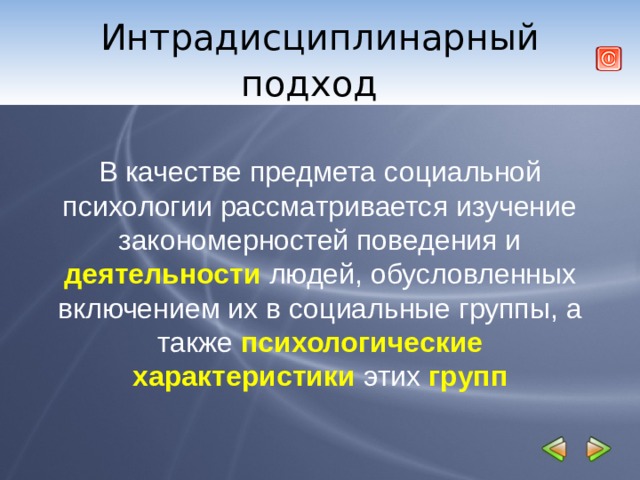 Интрадисциплинарный подход

В качестве предмета социальной психологии рассматривается изучение закономерностей поведения и деятельности людей, обусловленных включением их в социальные группы, а также психологические характеристики этих групп